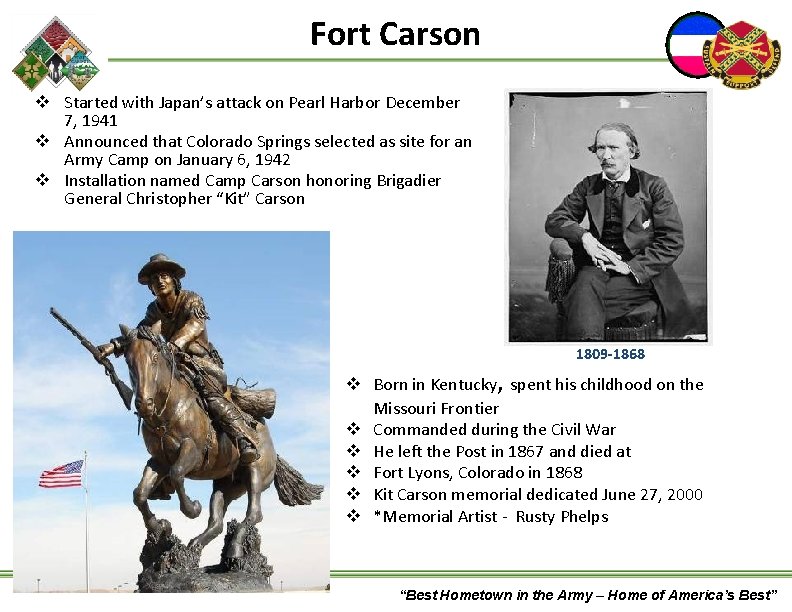 Fort Carson

❖ Started with Japan's attack on Pearl Harbor December 7, 1941
❖ Announced that Colorado Springs selected as site for an Army Camp on January 6, 1942
❖ Installation named Camp Carson honoring Brigadier General Christopher "Kit" Carson

1809-1868

❖ Born in Kentucky, spent his childhood on the Missouri Frontier
❖ Commanded during the Civil War
❖ He left the Post in 1867 and died at
❖ Fort Lyons, Colorado in 1868
❖ Kit Carson memorial dedicated June 27, 2000
❖ *Memorial Artist - Rusty Phelps

"Best Hometown in the Army – Home of America's Best"